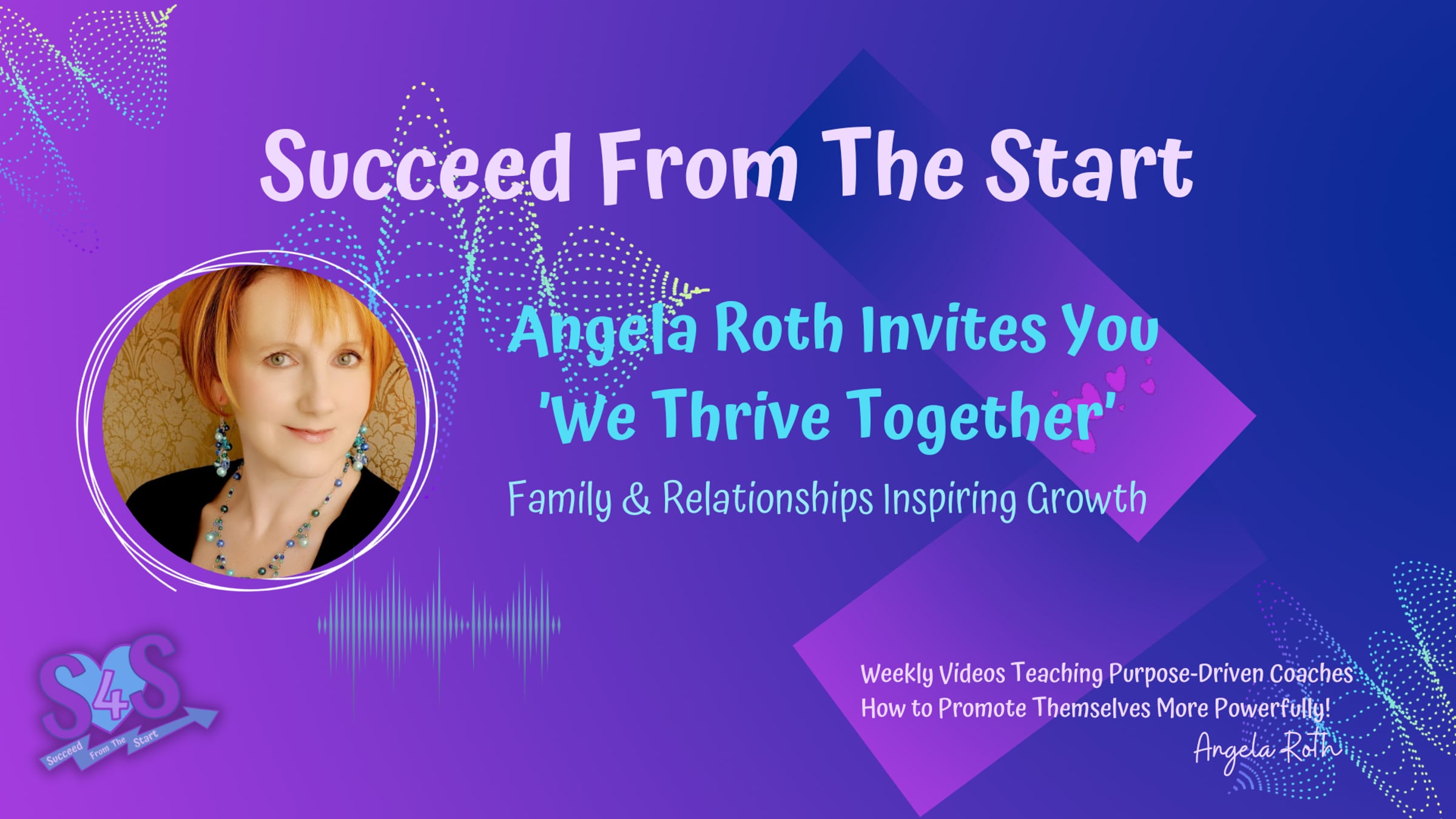 Succeed From The Start

Angela Roth Invites You
'We Thrive Together'
Family & Relationships Inspiring Growth

S4S
Succeed From The Start

Weekly Videos Teaching Purpose-Driven Coaches
How to Promote Themselves More Powerfully!
Angela Roth